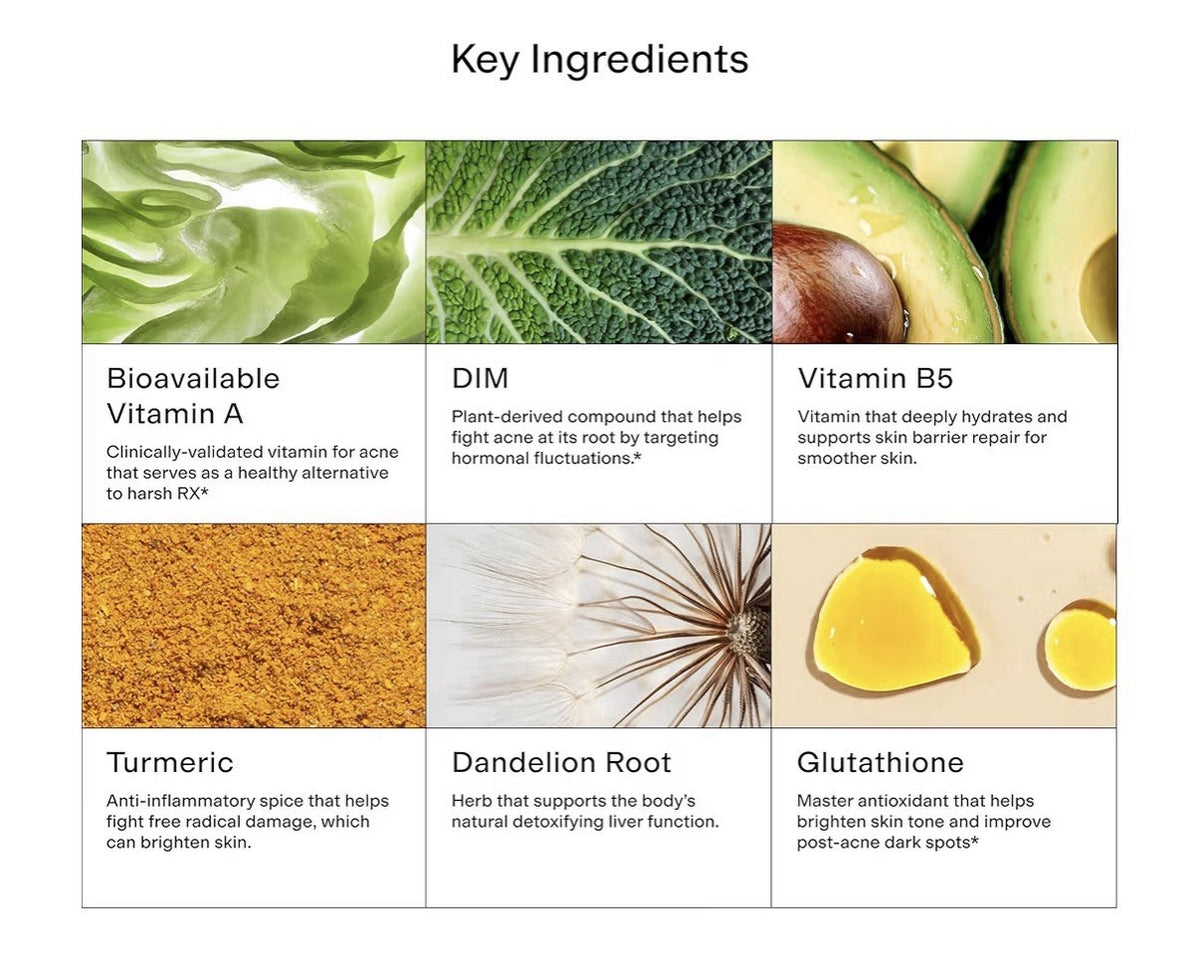 Key Ingredients

Bioavailable Vitamin A

Clinically-validated vitamin for acne that serves as a healthy alternative to harsh RX*

DIM

Plant-derived compound that helps fight acne at its root by targeting hormonal fluctuations.*

Vitamin B5

Vitamin that deeply hydrates and supports skin barrier repair for smoother skin.

Turmeric

Anti-inflammatory spice that helps fight free radical damage, which can brighten skin.

Dandelion Root

Herb that supports the body's natural detoxifying liver function.

Glutathione

Master antioxidant that helps brighten skin tone and improve post-acne dark spots*